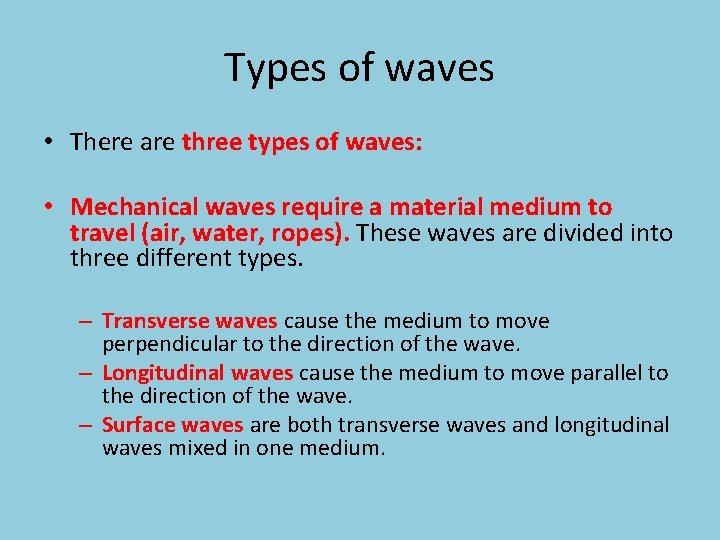 Types of waves

• There are three types of waves:

• Mechanical waves require a material medium to travel (air, water, ropes). These waves are divided into three different types.

– Transverse waves cause the medium to move perpendicular to the direction of the wave.
– Longitudinal waves cause the medium to move parallel to the direction of the wave.
– Surface waves are both transverse waves and longitudinal waves mixed in one medium.